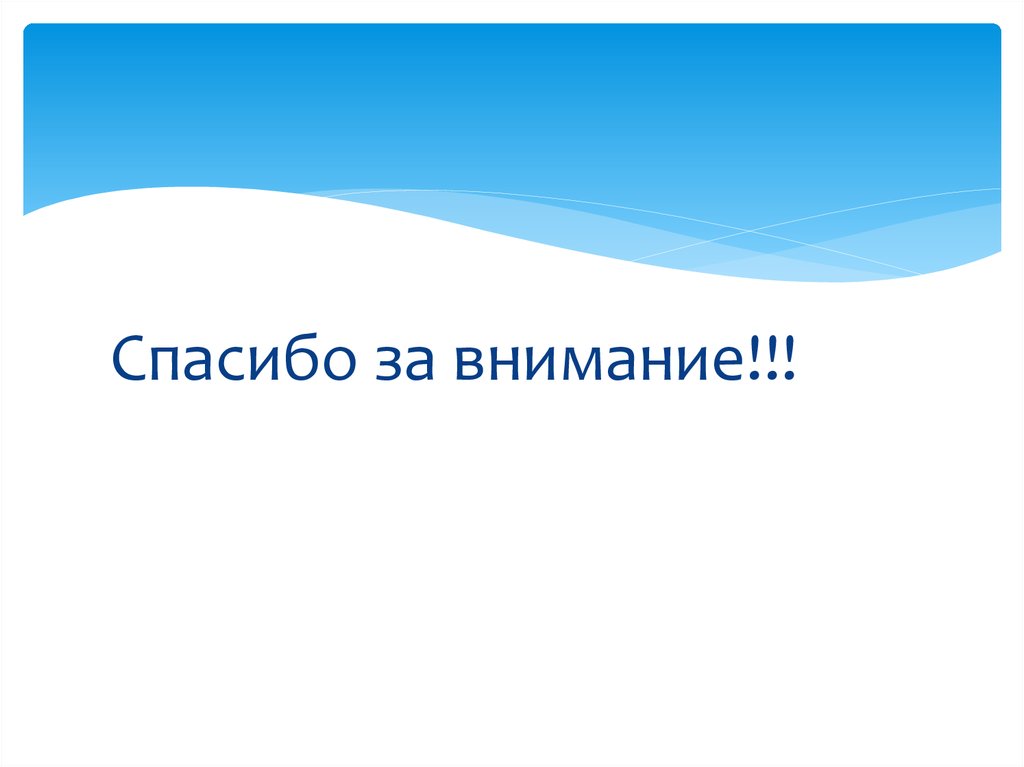 Спасибо за внимание!!!